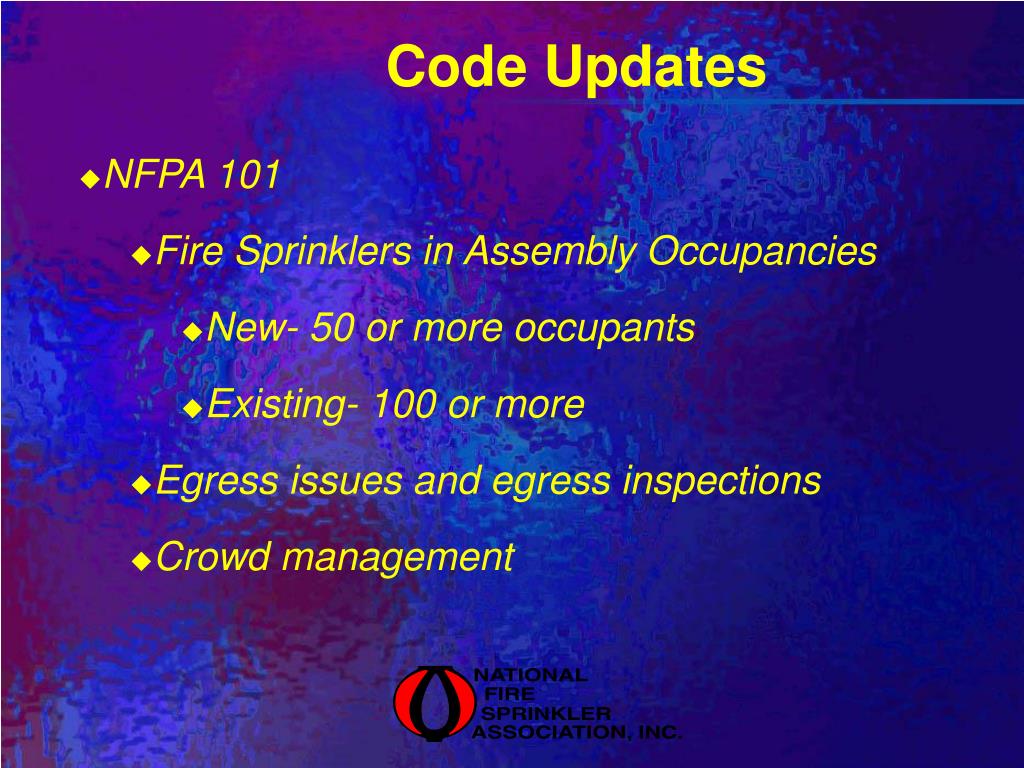 Code Updates

NFPA 101

Fire Sprinklers in Assembly Occupancies

New- 50 or more occupants

Existing- 100 or more

Egress issues and egress inspections

Crowd management

NATIONAL
FIRE
SPRINKLER
ASSOCIATION, INC.